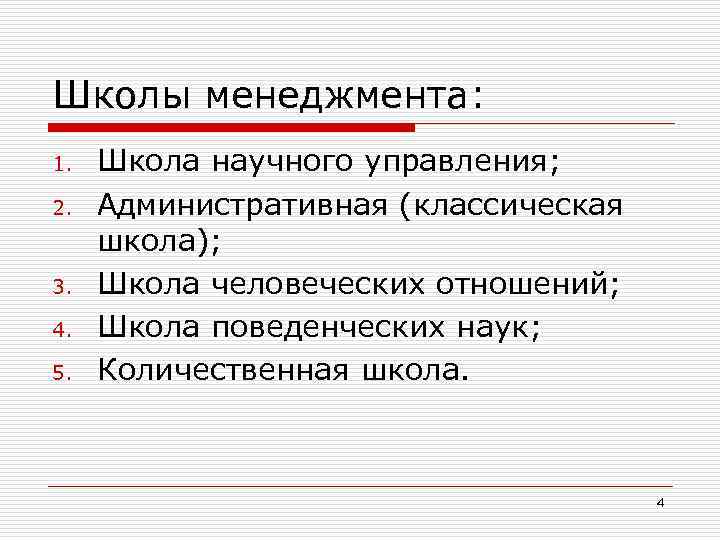 Школы менеджмента:

1. Школа научного управления;
2. Административная (классическая школа);
3. Школа человеческих отношений;
4. Школа поведенческих наук;
5. Количественная школа.

4